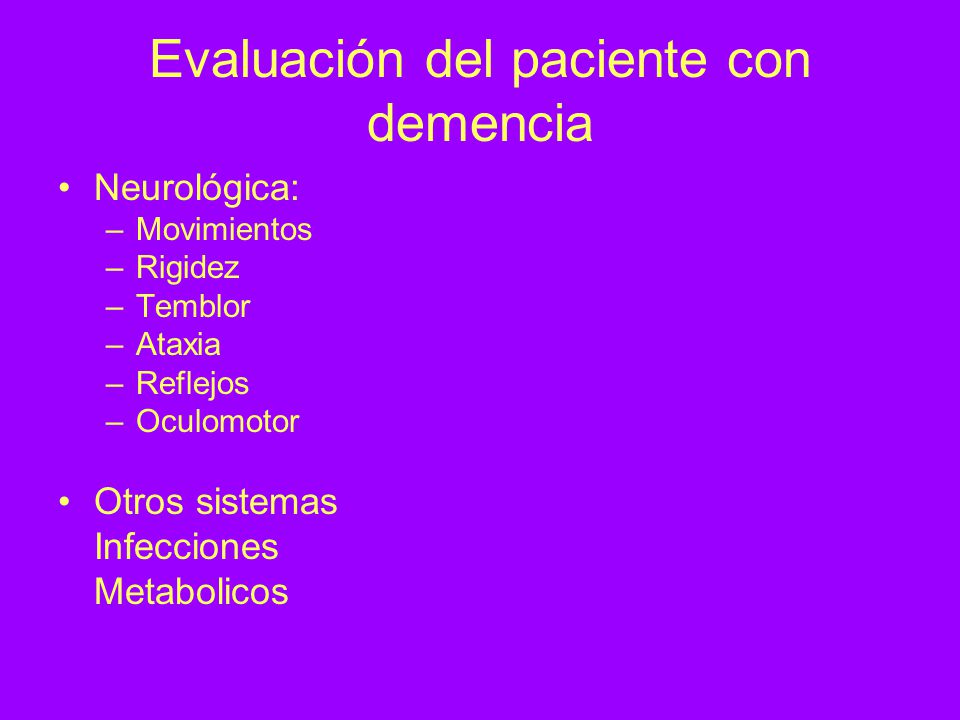 Evaluación del paciente con demencia

• Neurológica:
  – Movimientos
  – Rigidez
  – Temblor
  – Ataxia
  – Reflejos
  – Oculomotor

• Otros sistemas
  Infecciones
  Metabolicos